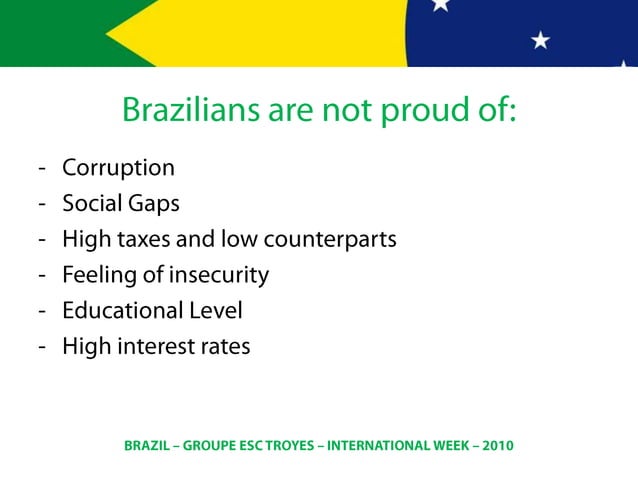 Brazilians are not proud of:

- Corruption
- Social Gaps
- High taxes and low counterparts
- Feeling of insecurity
- Educational Level
- High interest rates

BRAZIL – GROUPE ESC TROYES – INTERNATIONAL WEEK – 2010